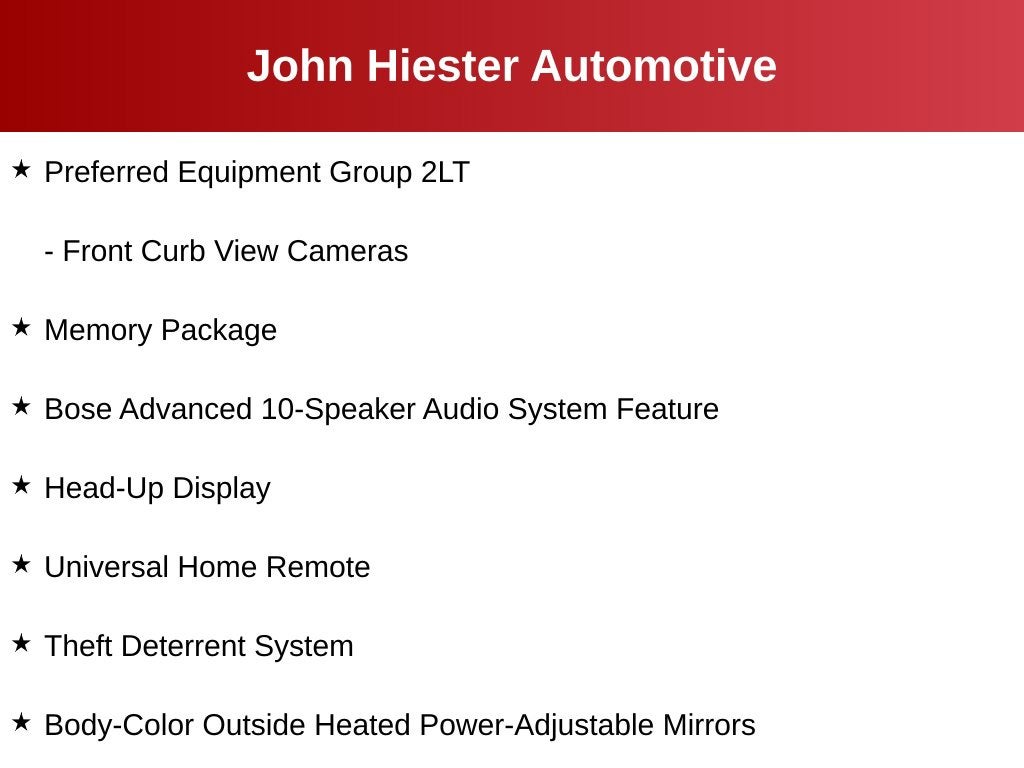 John Hiester Automotive

★ Preferred Equipment Group 2LT

- Front Curb View Cameras

★ Memory Package

★ Bose Advanced 10-Speaker Audio System Feature

★ Head-Up Display

★ Universal Home Remote

★ Theft Deterrent System

★ Body-Color Outside Heated Power-Adjustable Mirrors